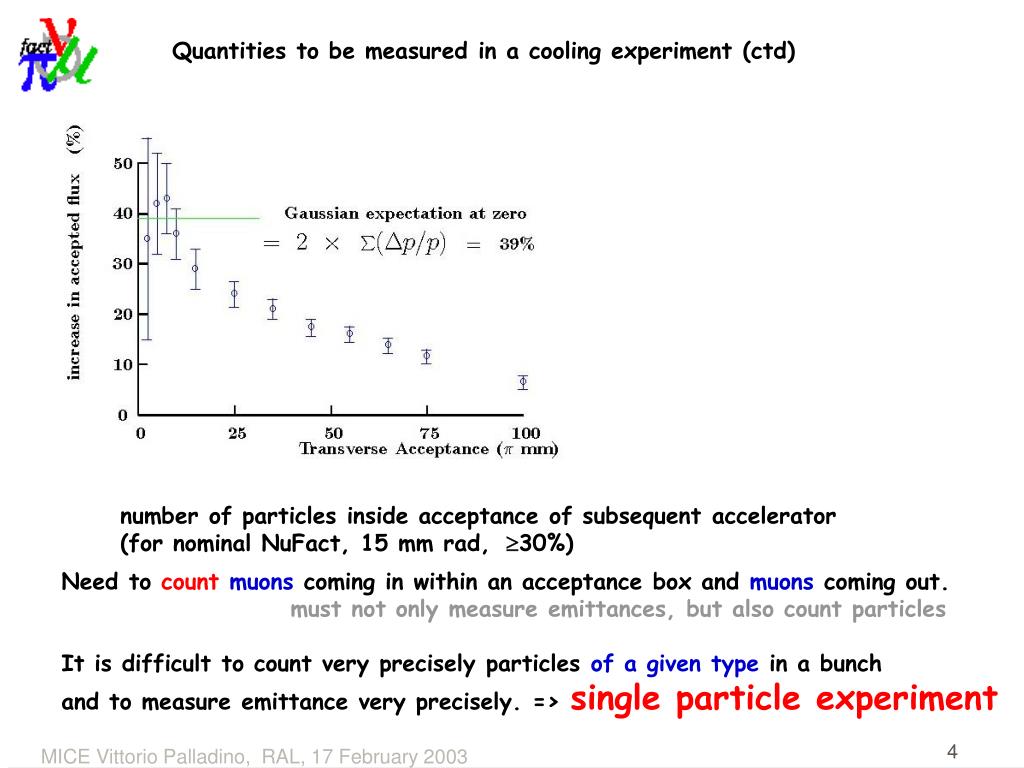 fact

Quantities to be measured in a cooling experiment (ctd)

increase in accepted flux (%)

50
40
30
20
10
0

Gaussian expectation at zero

$= 2 \times \Sigma(\Delta p/p) = 39\%$

0 25 50 75 100

Transverse Acceptance ($\pi$ mm)

number of particles inside acceptance of subsequent accelerator (for nominal NuFact, 15 mm rad, $\geq$30%)

Need to count muons coming in within an acceptance box and muons coming out.

must not only measure emittances, but also count particles

It is difficult to count very precisely particles of a given type in a bunch and to measure emittance very precisely. => single particle experiment

MICE Vittorio Palladino, RAL, 17 February 2003

4